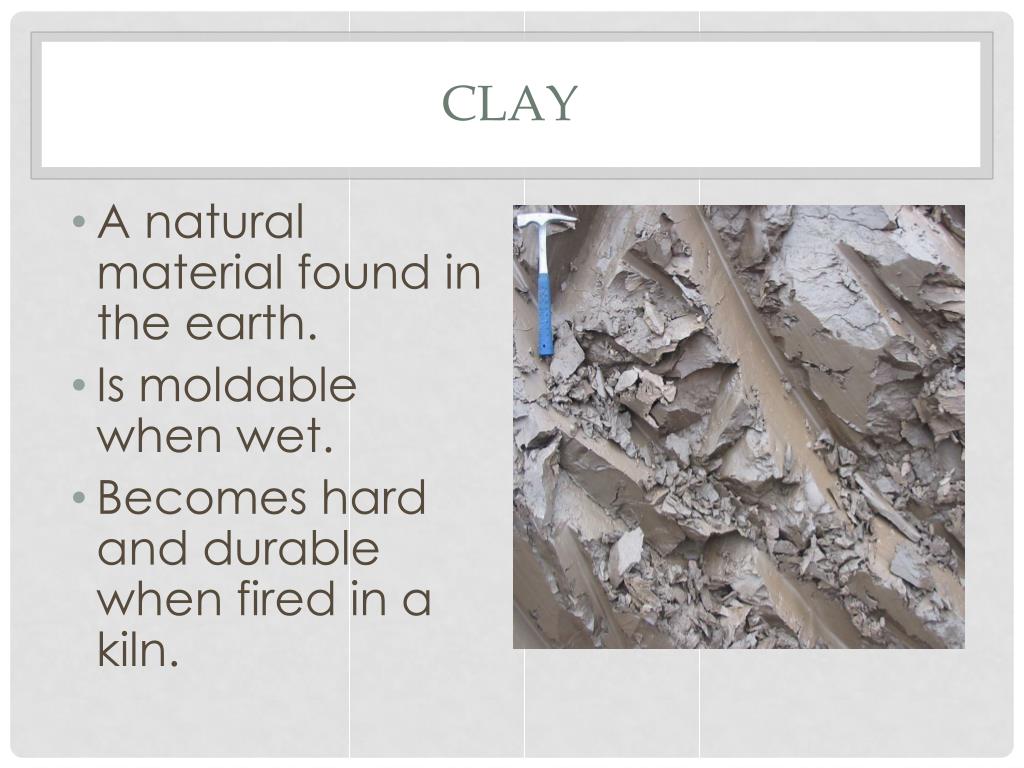 CLAY

• A natural material found in the earth.
• Is moldable when wet.
• Becomes hard and durable when fired in a kiln.